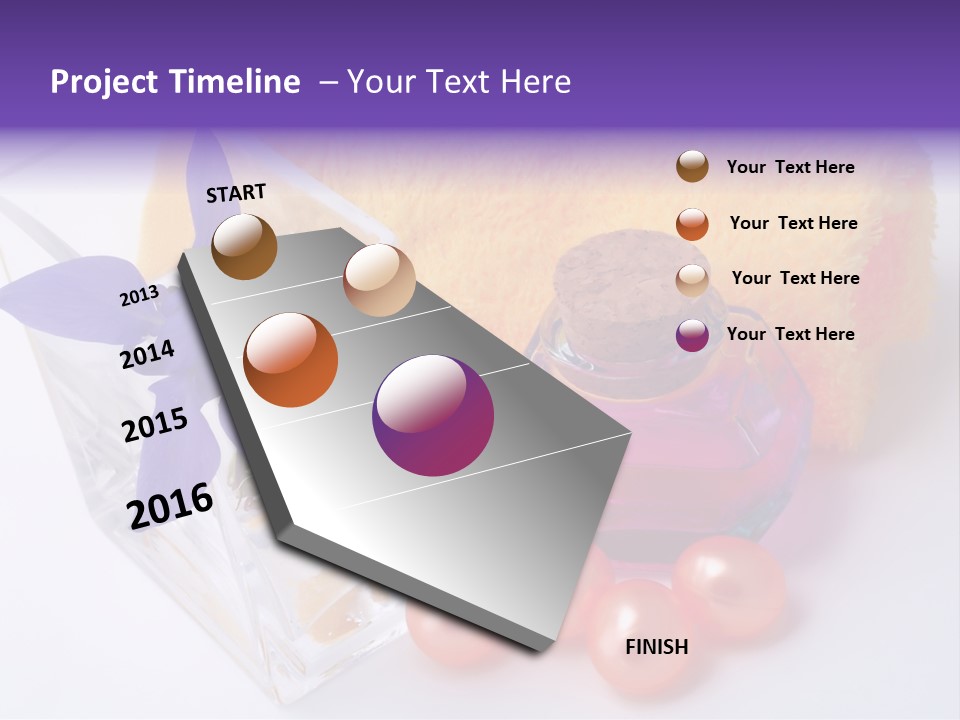 Project Timeline – Your Text Here

START

2013

2014

2015

2016

FINISH

Your Text Here

Your Text Here

Your Text Here

Your Text Here